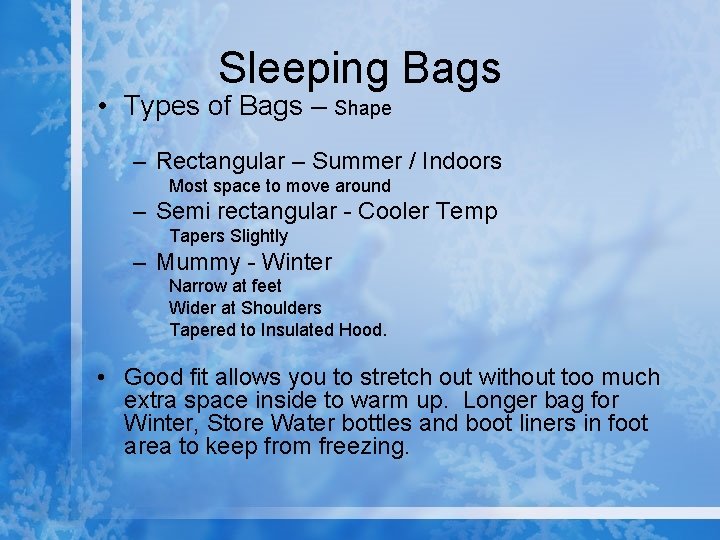 Sleeping Bags

• Types of Bags – Shape

– Rectangular – Summer / Indoors
Most space to move around

– Semi rectangular - Cooler Temp
Tapers Slightly

– Mummy - Winter
Narrow at feet
Wider at Shoulders
Tapered to Insulated Hood.

• Good fit allows you to stretch out without too much extra space inside to warm up. Longer bag for Winter, Store Water bottles and boot liners in foot area to keep from freezing.